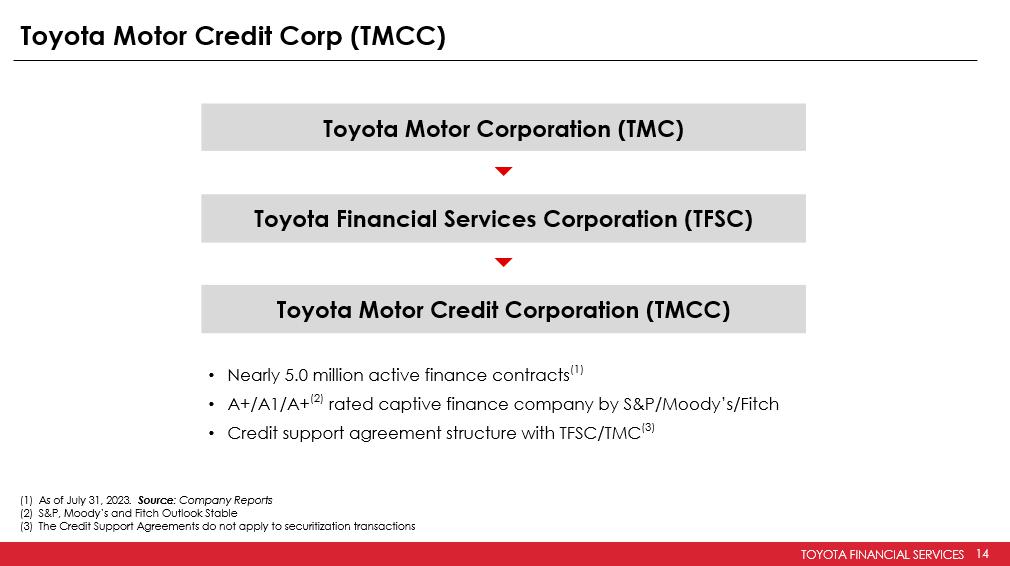 Toyota Motor Credit Corp (TMCC)

Toyota Motor Corporation (TMC)

Toyota Financial Services Corporation (TFSC)

Toyota Motor Credit Corporation (TMCC)

• Nearly 5.0 million active finance contracts$^{(1)}$
• A+/A1/A+$^{(2)}$ rated captive finance company by S&P/Moody's/Fitch
• Credit support agreement structure with TFSC/TMC$^{(3)}$

(1) As of July 31, 2023. Source: Company Reports
(2) S&P, Moody's and Fitch Outlook Stable
(3) The Credit Support Agreements do not apply to securitization transactions

TOYOTA FINANCIAL SERVICES 14